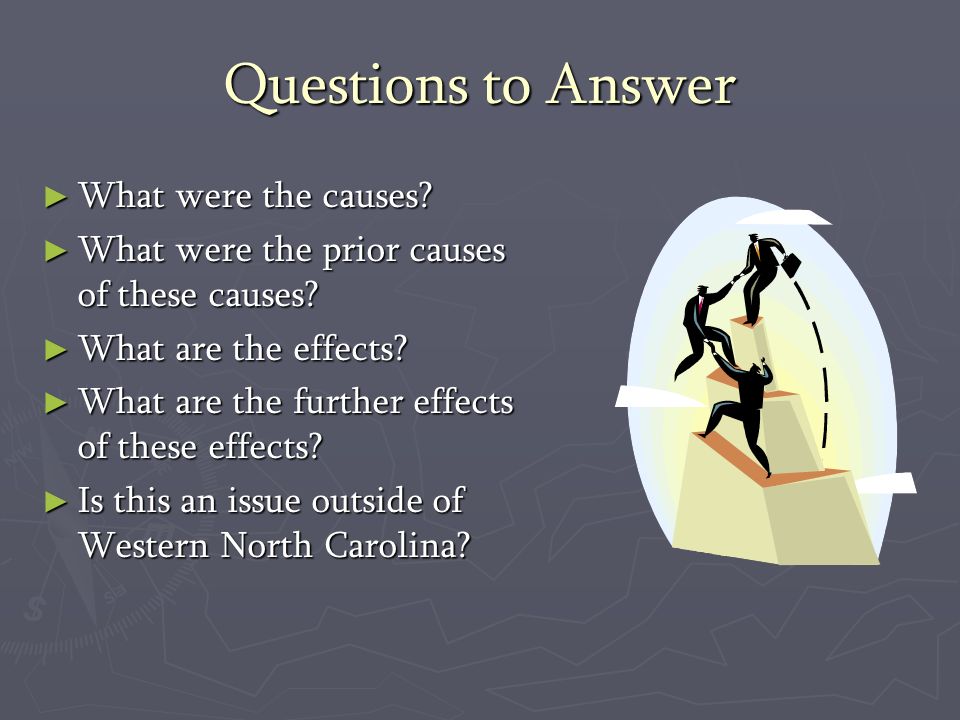 Questions to Answer

► What were the causes?
► What were the prior causes of these causes?
► What are the effects?
► What are the further effects of these effects?
► Is this an issue outside of Western North Carolina?